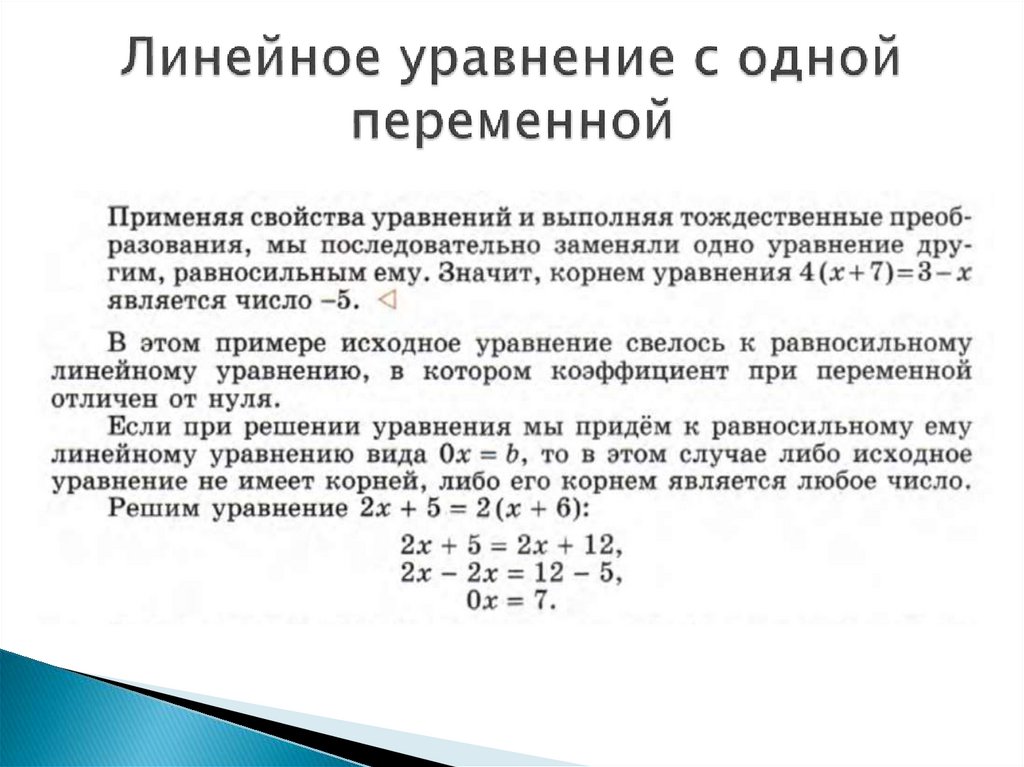 Линейное уравнение с одной переменной

Применяя свойства уравнений и выполняя тождественные преобразования, мы последовательно заменяли одно уравнение другим, равносильным ему. Значит, корнем уравнения $4(x+7)=3-x$ является число $-5$. ◁

В этом примере исходное уравнение свелось к равносильному линейному уравнению, в котором коэффициент при переменной отличен от нуля.

Если при решении уравнения мы придём к равносильному ему линейному уравнению вида $0x = b$, то в этом случае либо исходное уравнение не имеет корней, либо его корнем является любое число.

Решим уравнение $2x + 5 = 2(x + 6)$:

$2x + 5 = 2x + 12,$
$2x - 2x = 12 - 5,$
$0x = 7.$